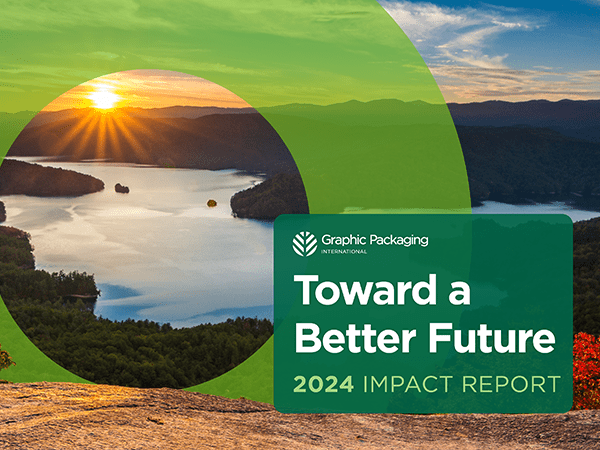 Graphic Packaging
INTERNATIONAL

Toward a Better Future

2024 IMPACT REPORT